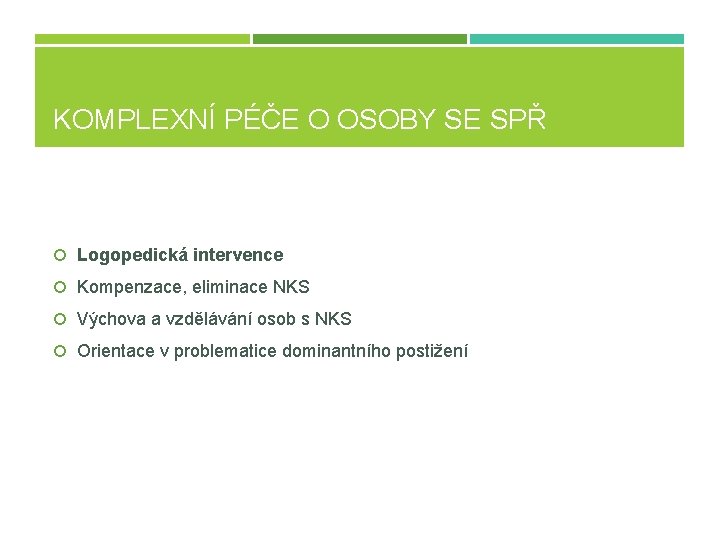 KOMPLEXNÍ PÉČE O OSOBY SE SPŘ

Logopedická intervence

Kompenzace, eliminace NKS

Výchova a vzdělávání osob s NKS

Orientace v problematice dominantního postižení